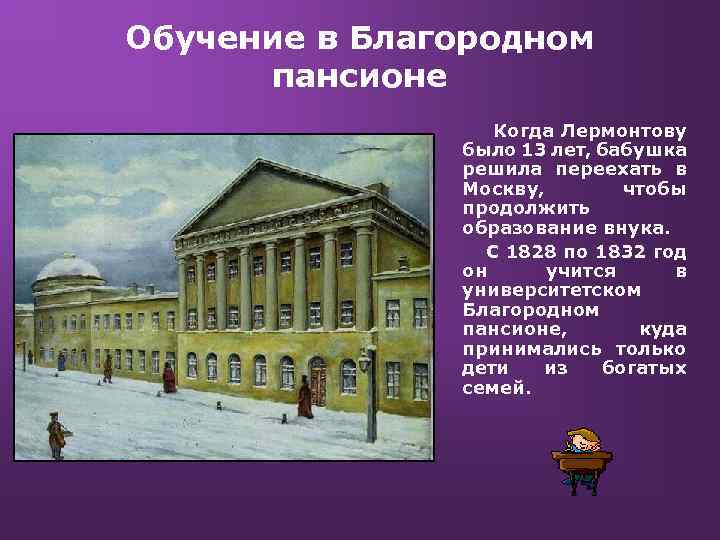 Обучение в Благородном пансионе

Когда Лермонтову было 13 лет, бабушка решила переехать в Москву, чтобы продолжить образование внука.

С 1828 по 1832 год он учится в университетском Благородном пансионе, куда принимались только дети из богатых семей.